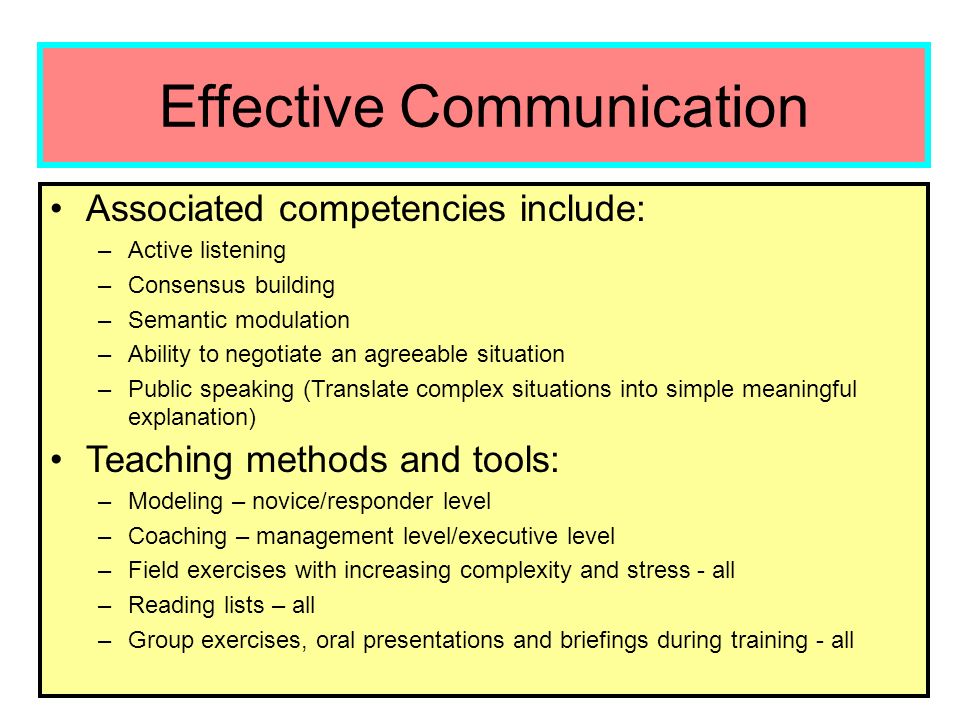 Effective Communication

• Associated competencies include:
– Active listening
– Consensus building
– Semantic modulation
– Ability to negotiate an agreeable situation
– Public speaking (Translate complex situations into simple meaningful explanation)

• Teaching methods and tools:
– Modeling – novice/responder level
– Coaching – management level/executive level
– Field exercises with increasing complexity and stress - all
– Reading lists – all
– Group exercises, oral presentations and briefings during training - all